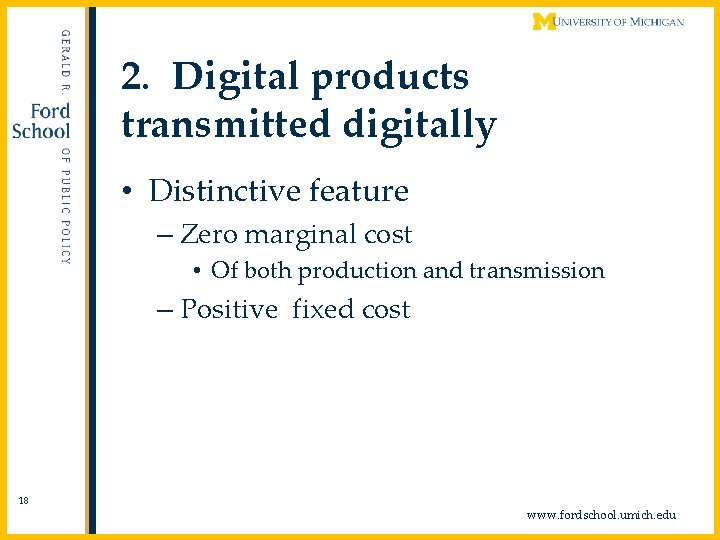 GERALD R. Ford School OF PUBLIC POLICY

M UNIVERSITY OF MICHIGAN

2. Digital products transmitted digitally

• Distinctive feature
– Zero marginal cost
• Of both production and transmission
– Positive fixed cost

18

www.fordschool.umich.edu